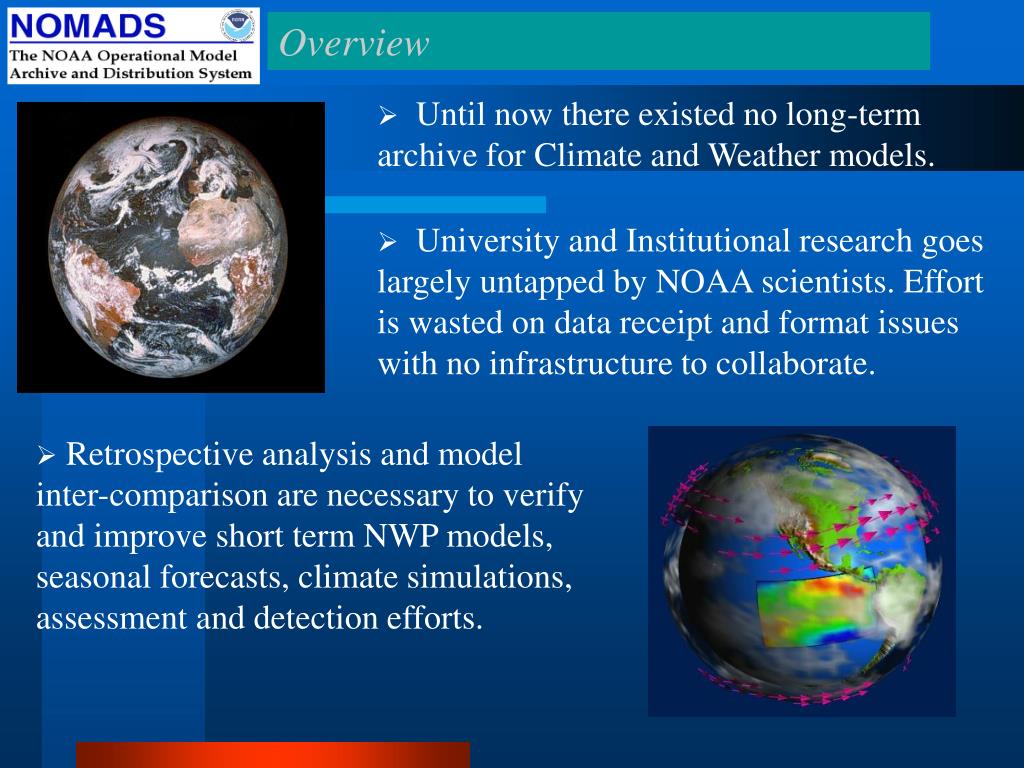 NOMADS
The NOAA Operational Model Archive and Distribution System

Overview

➢ Until now there existed no long-term archive for Climate and Weather models.

➢ University and Institutional research goes largely untapped by NOAA scientists. Effort is wasted on data receipt and format issues with no infrastructure to collaborate.

➢ Retrospective analysis and model inter-comparison are necessary to verify and improve short term NWP models, seasonal forecasts, climate simulations, assessment and detection efforts.